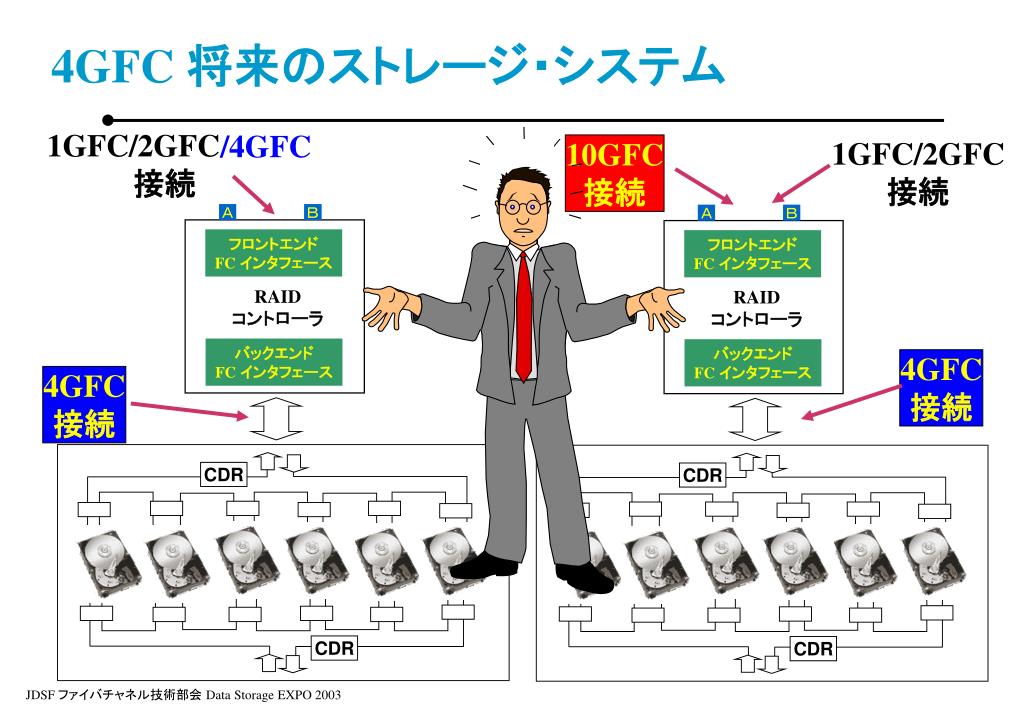 4GFC 将来のストレージ・システム

1GFC/2GFC/4GFC
接続

A B

フロントエンド
FC インタフェース

RAID
コントローラ

バックエンド
FC インタフェース

4GFC
接続

CDR

CDR

10GFC
接続

1GFC/2GFC
接続

A B

フロントエンド
FC インタフェース

RAID
コントローラ

バックエンド
FC インタフェース

4GFC
接続

CDR

CDR

JDSF ファイバチャネル技術部会 Data Storage EXPO 2003